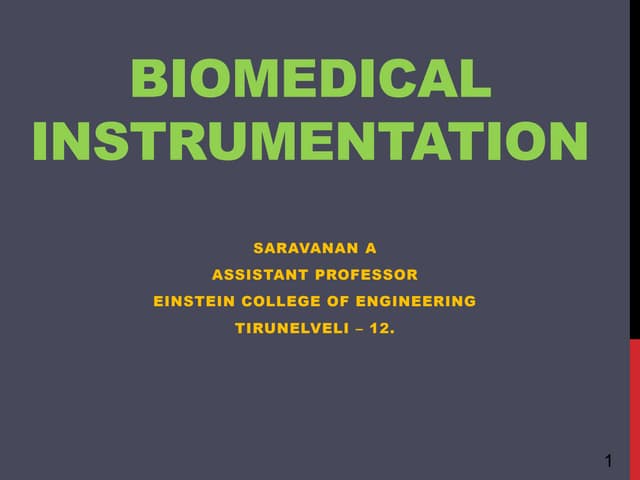 BIOMEDICAL INSTRUMENTATION

SARAVANAN A
ASSISTANT PROFESSOR
EINSTEIN COLLEGE OF ENGINEERING
TIRUNELVELI – 12.

1